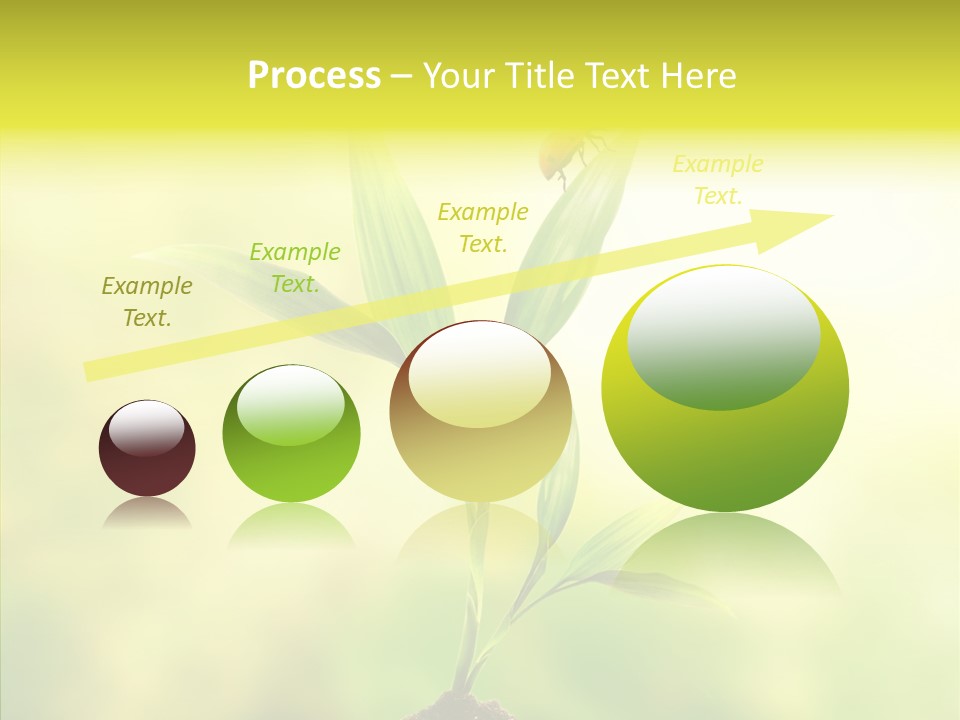 Process – Your Title Text Here

Example Text.

Example Text.

Example Text.

Example Text.